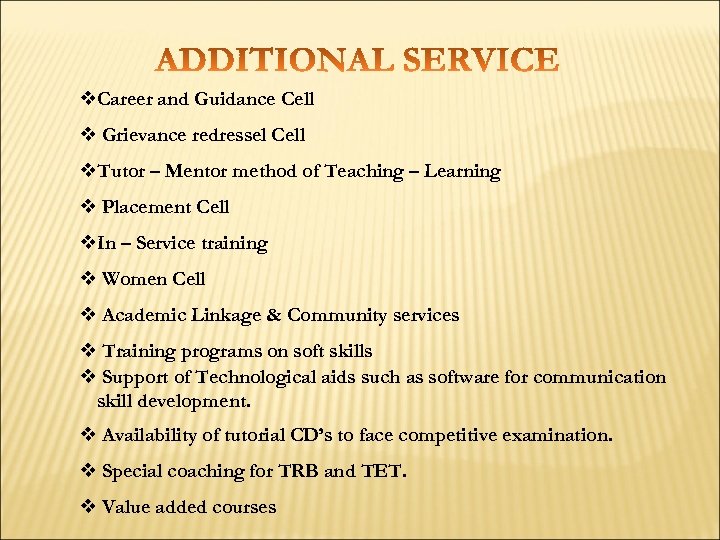 ADDITIONAL SERVICE

❖Career and Guidance Cell

❖ Grievance redressel Cell

❖Tutor – Mentor method of Teaching – Learning

❖ Placement Cell

❖In – Service training

❖ Women Cell

❖ Academic Linkage & Community services

❖ Training programs on soft skills

❖ Support of Technological aids such as software for communication skill development.

❖ Availability of tutorial CD's to face competitive examination.

❖ Special coaching for TRB and TET.

❖ Value added courses